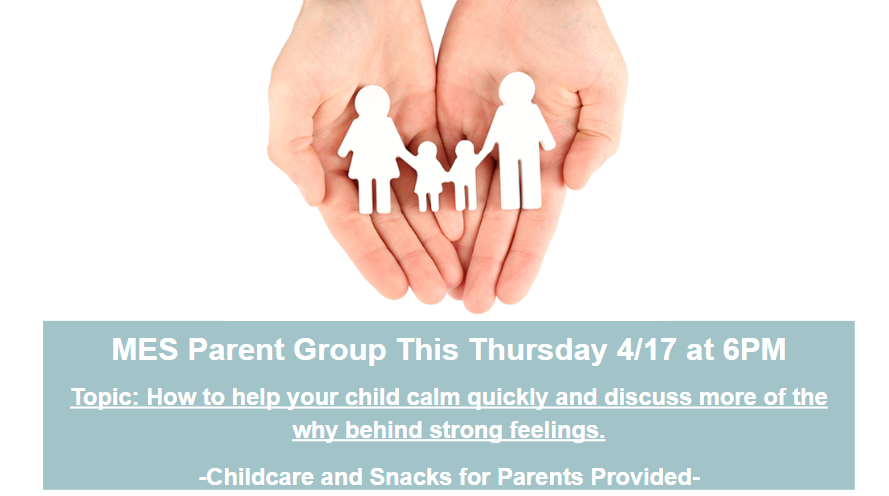 MES Parent Group This Thursday 4/17 at 6PM

Topic: How to help your child calm quickly and discuss more of the why behind strong feelings.

-Childcare and Snacks for Parents Provided-